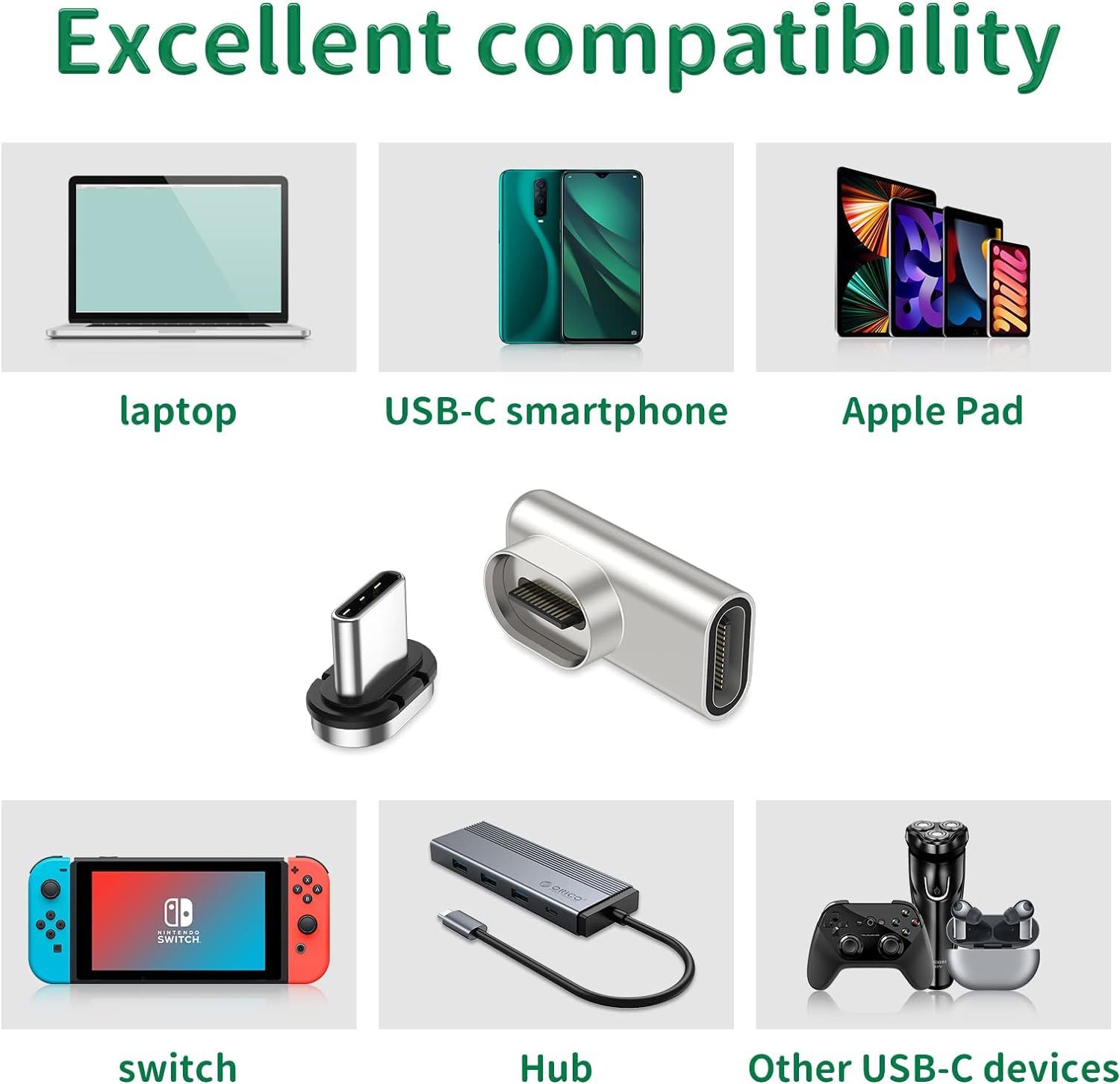 Excellent compatibility

laptop

USB-C smartphone

Apple Pad

NINTENDO SWITCH

ORICO

switch

Hub

Other USB-C devices